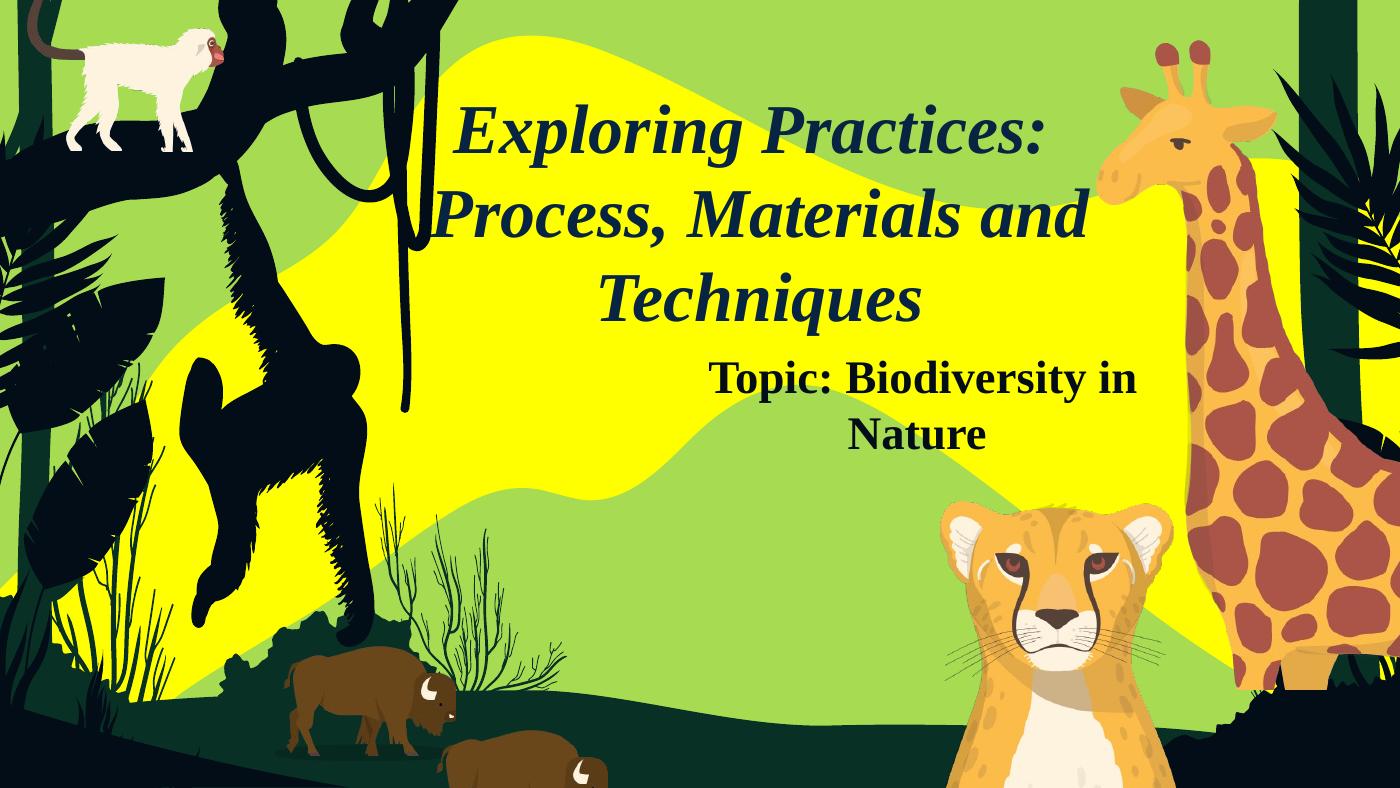 Exploring Practices: Process, Materials and Techniques

Topic: Biodiversity in Nature